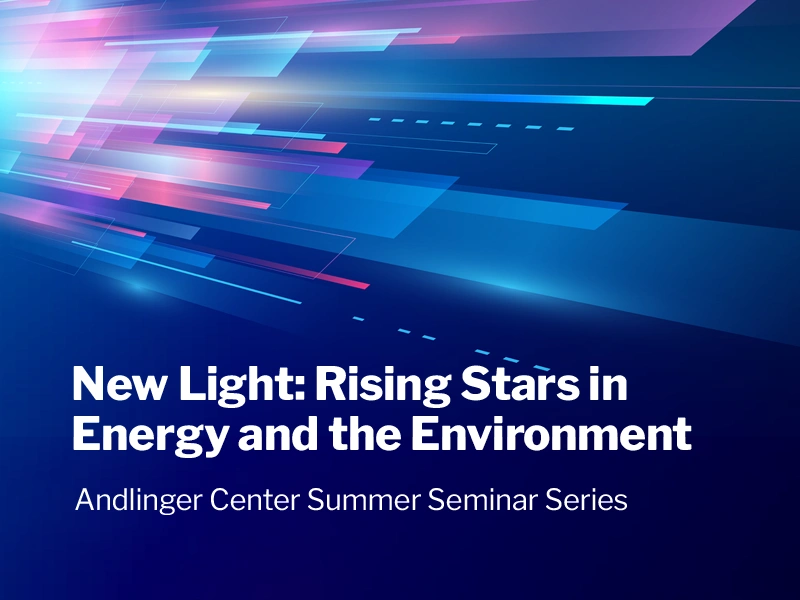 New Light: Rising Stars in Energy and the Environment

Andlinger Center Summer Seminar Series